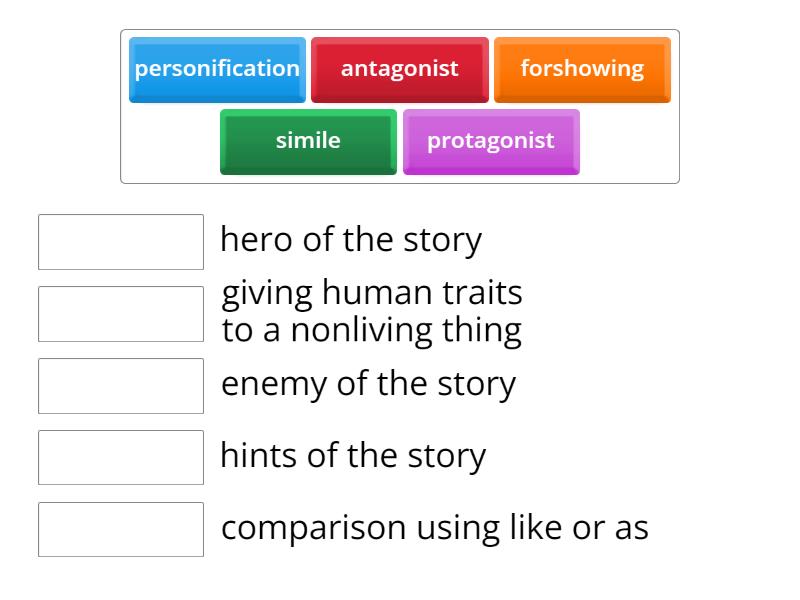 personification antagonist forshowing
simile protagonist

hero of the story

giving human traits to a nonliving thing

enemy of the story

hints of the story

comparison using like or as